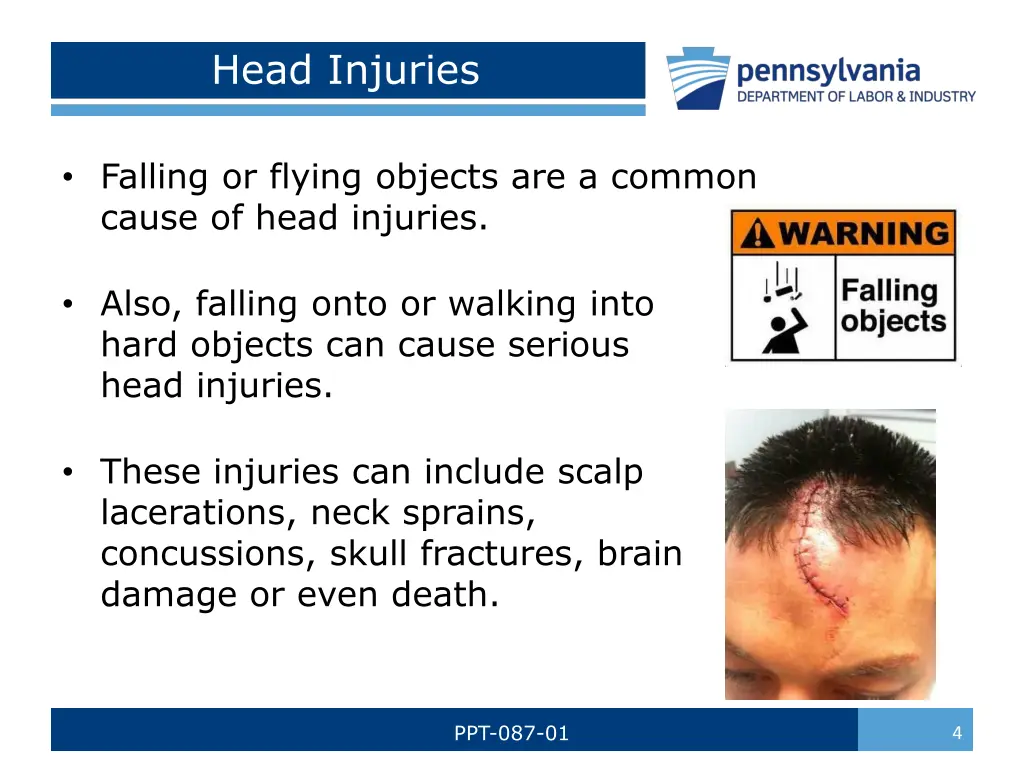 Head Injuries

pennsylvania
DEPARTMENT OF LABOR & INDUSTRY

• Falling or flying objects are a common cause of head injuries.

• Also, falling onto or walking into hard objects can cause serious head injuries.

• These injuries can include scalp lacerations, neck sprains, concussions, skull fractures, brain damage or even death.

WARNING

Falling objects

PPT-087-01

4